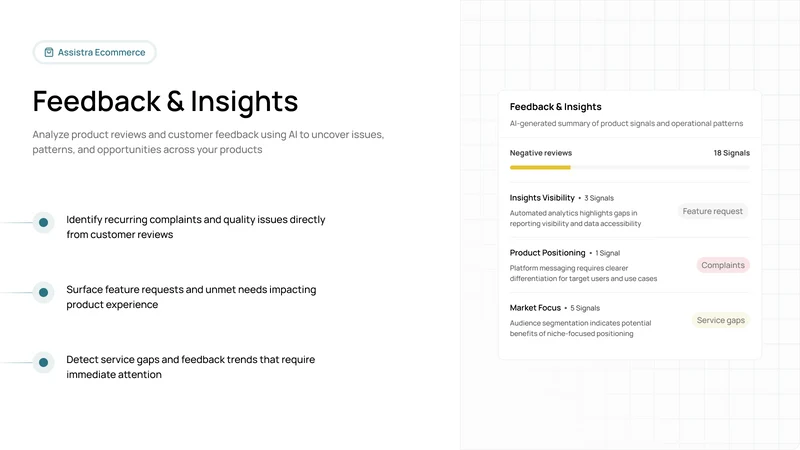 Assistra Ecommerce

Feedback & Insights

Analyze product reviews and customer feedback using AI to uncover issues, patterns, and opportunities across your products

Identify recurring complaints and quality issues directly from customer reviews

Surface feature requests and unmet needs impacting product experience

Detect service gaps and feedback trends that require immediate attention

Feedback & Insights

AI-generated summary of product signals and operational patterns

Negative reviews
18 Signals

Insights Visibility • 3 Signals
Automated analytics highlights gaps in reporting visibility and data accessibility
Feature request

Product Positioning • 1 Signal
Platform messaging requires clearer differentiation for target users and use cases
Complaints

Market Focus • 5 Signals
Audience segmentation indicates potential benefits of niche-focused positioning
Service gaps